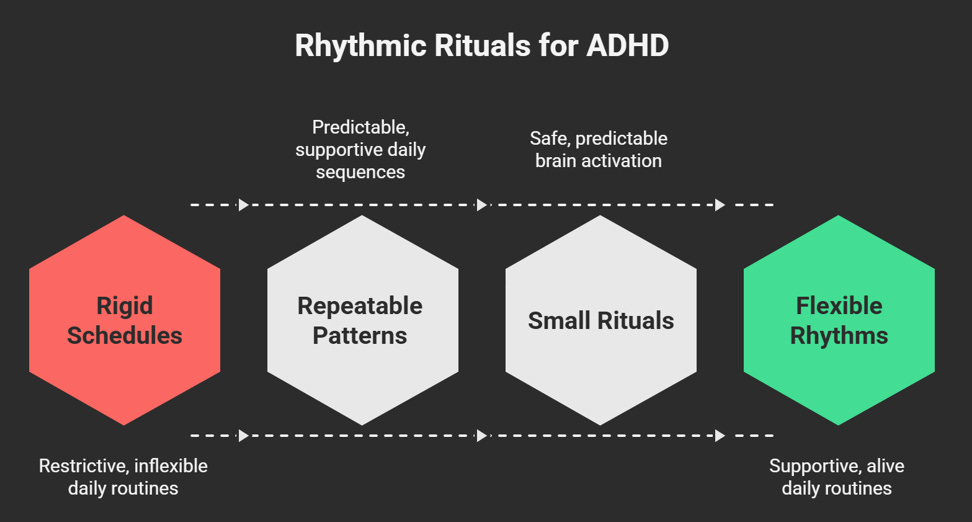 Rhythmic Rituals for ADHD

Predictable, supportive daily sequences

Safe, predictable brain activation

Rigid Schedules

Repeatable Patterns

Small Rituals

Flexible Rhythms

Restrictive, inflexible daily routines

Supportive, alive daily routines